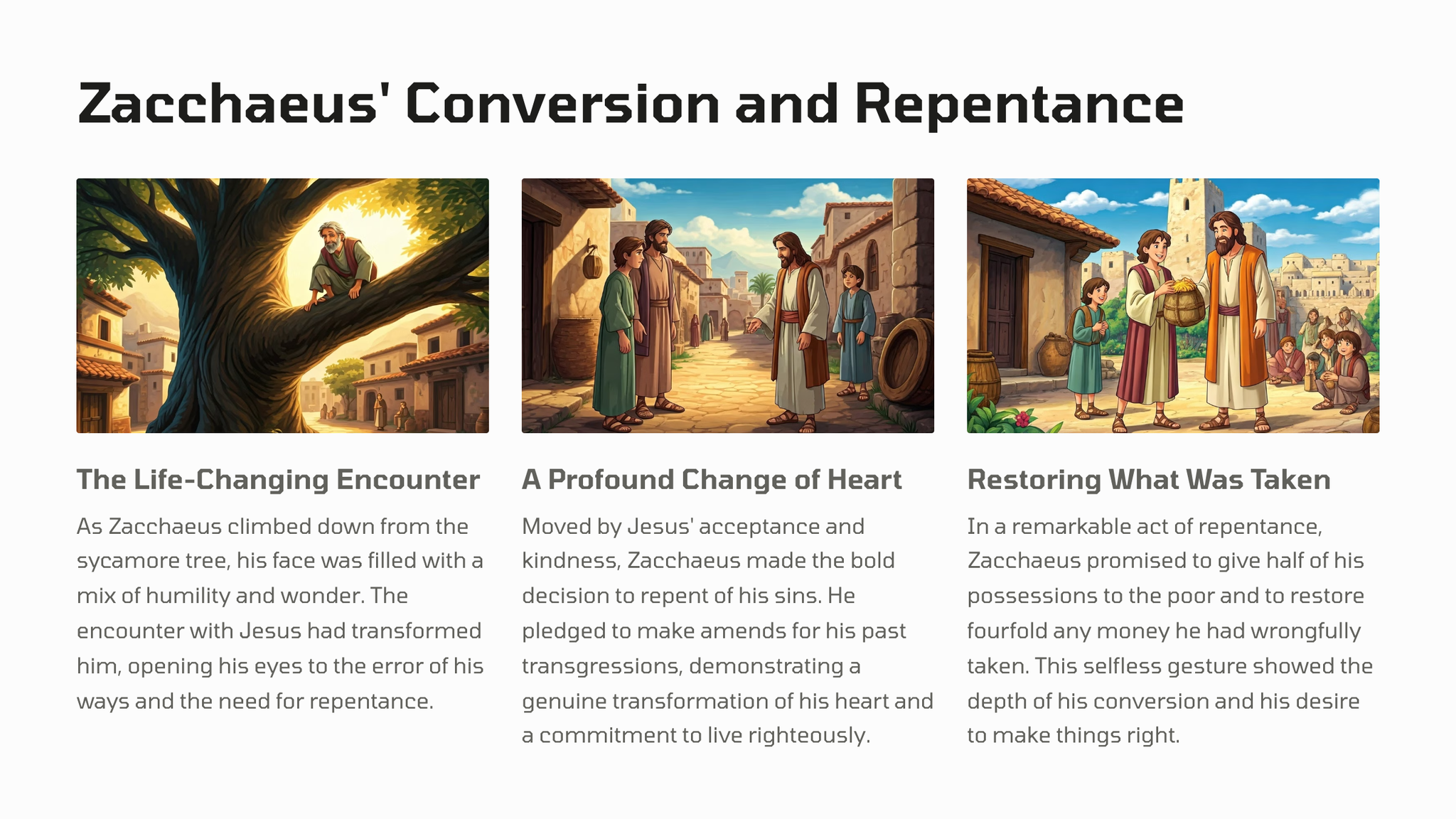 Zacchaeus' Conversion and Repentance

The Life-Changing Encounter

As Zacchaeus climbed down from the sycamore tree, his face was filled with a mix of humility and wonder. The encounter with Jesus had transformed him, opening his eyes to the error of his ways and the need for repentance.

A Profound Change of Heart

Moved by Jesus' acceptance and kindness, Zacchaeus made the bold decision to repent of his sins. He pledged to make amends for his past transgressions, demonstrating a genuine transformation of his heart and a commitment to live righteously.

Restoring What Was Taken

In a remarkable act of repentance, Zacchaeus promised to give half of his possessions to the poor and to restore fourfold any money he had wrongfully taken. This selfless gesture showed the depth of his conversion and his desire to make things right.